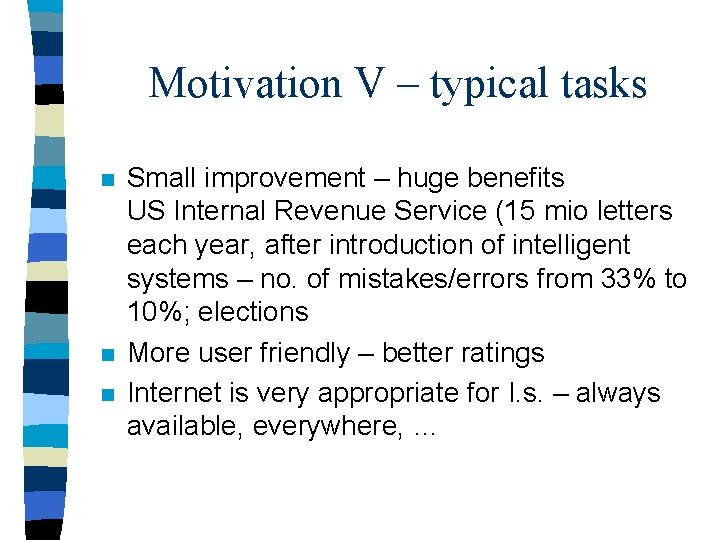 Motivation V – typical tasks

- Small improvement – huge benefits
US Internal Revenue Service (15 mio letters each year, after introduction of intelligent systems – no. of mistakes/errors from 33% to 10%; elections
- More user friendly – better ratings
- Internet is very appropriate for I.s. – always available, everywhere, ...